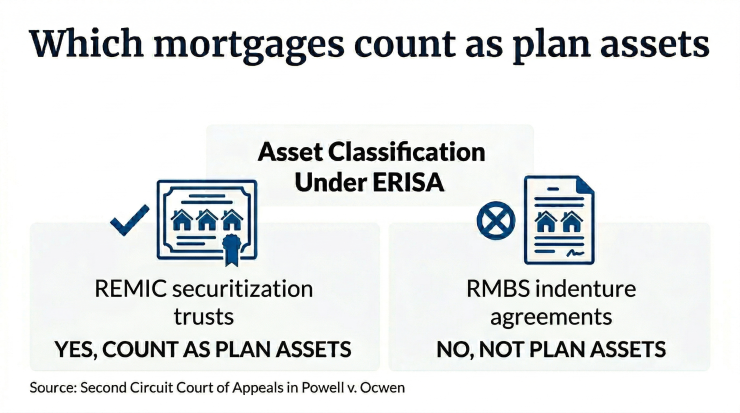 Which mortgages count as plan assets

Asset Classification Under ERISA

REMIC securitization trusts
YES, COUNT AS PLAN ASSETS

RMBS indenture agreements
NO, NOT PLAN ASSETS

Source: Second Circuit Court of Appeals in Powell v. Ocwen